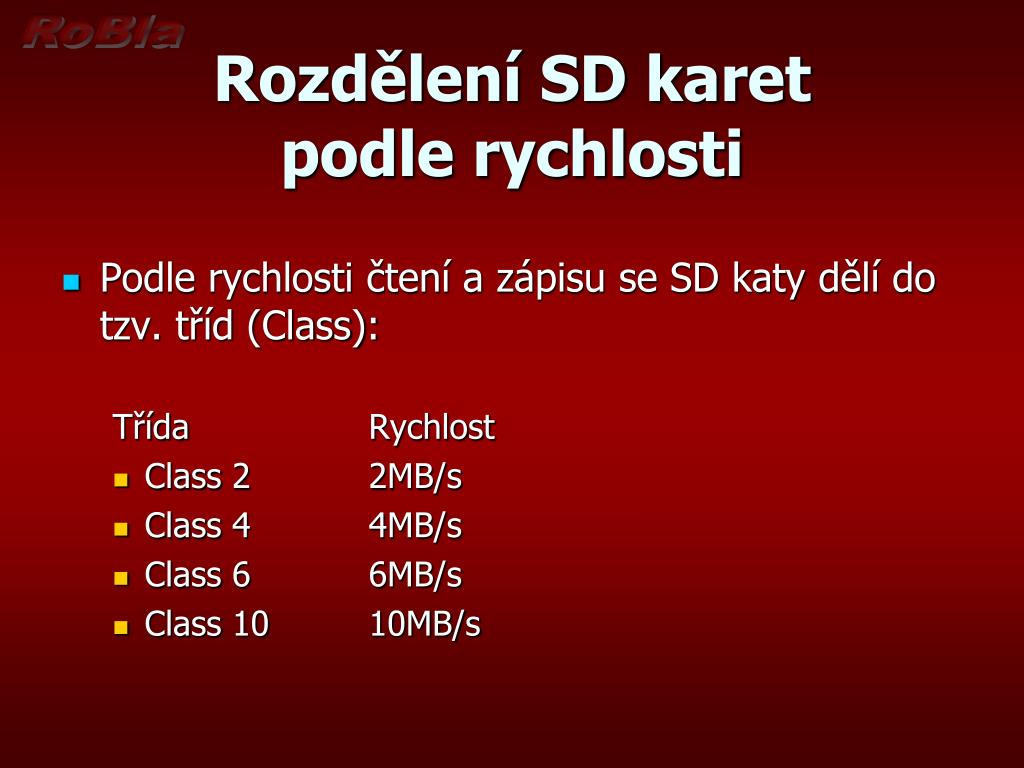 RoBla

Rozdělení SD karet podle rychlosti

Podle rychlosti čtení a zápisu se SD katy dělí do tzv. tříd (Class):

| Třída | Rychlost |
|---|---|
| Class 2 | 2MB/s |
| Class 4 | 4MB/s |
| Class 6 | 6MB/s |
| Class 10 | 10MB/s |